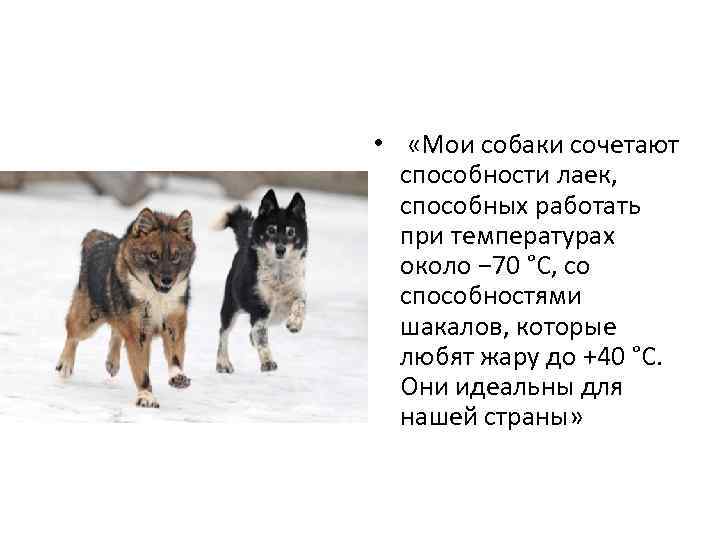 • «Мои собаки сочетают способности лаек, способных работать при температурах около −70 °C, со способностями шакалов, которые любят жару до +40 °C. Они идеальны для нашей страны»